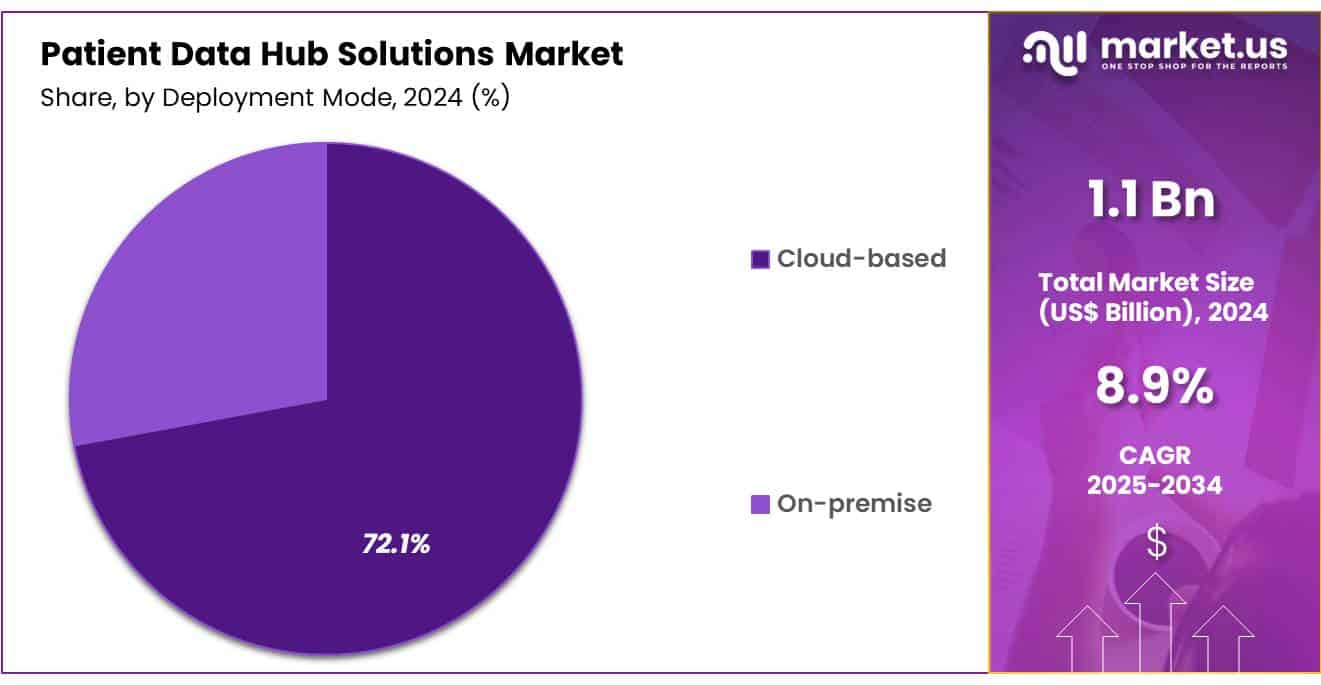 Patient Data Hub Solutions Market
Share, by Deployment Mode, 2024 (%)

72.1%

Cloud-based

On-premise

market.us
ONE STOP SHOP FOR THE REPORTS

1.1 Bn

Total Market Size (US$ Billion), 2024

8.9%

CAGR 2025-2034

$